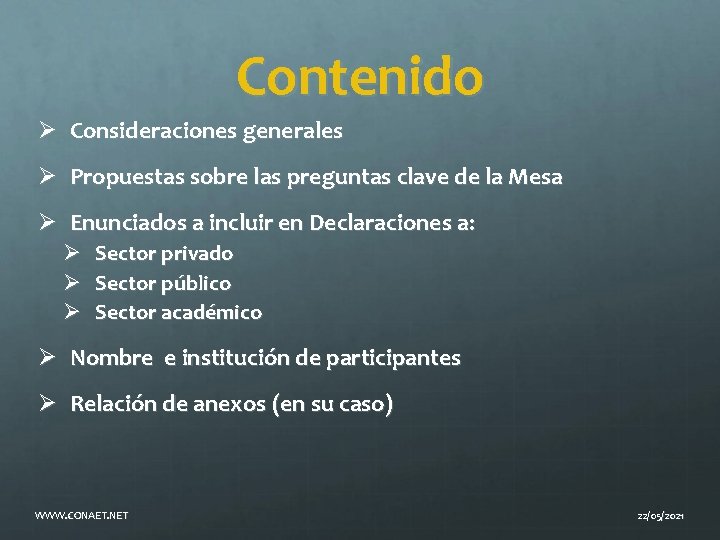 Contenido

➢ Consideraciones generales

➢ Propuestas sobre las preguntas clave de la Mesa

➢ Enunciados a incluir en Declaraciones a:
➢ Sector privado
➢ Sector público
➢ Sector académico

➢ Nombre e institución de participantes

➢ Relación de anexos (en su caso)

WWW.CONAET.NET

22/05/2021